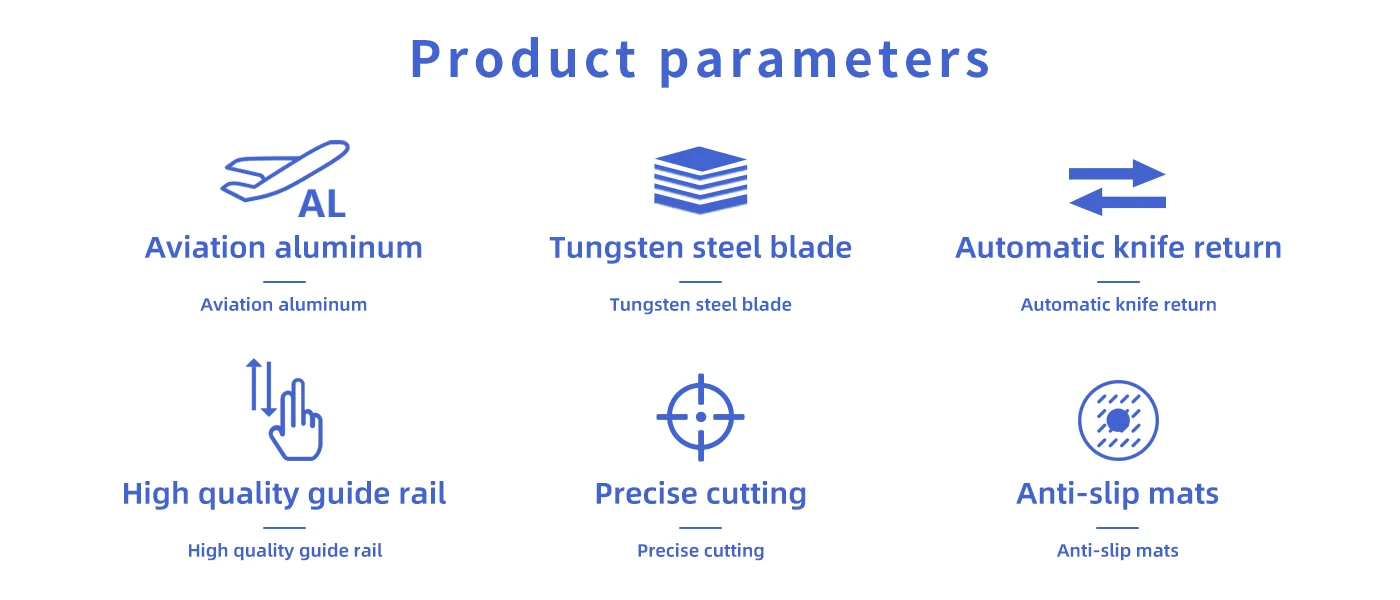 Product parameters

AL
Aviation aluminum
Aviation aluminum

Tungsten steel blade
Tungsten steel blade

Automatic knife return
Automatic knife return

High quality guide rail
High quality guide rail

Precise cutting
Precise cutting

Anti-slip mats
Anti-slip mats